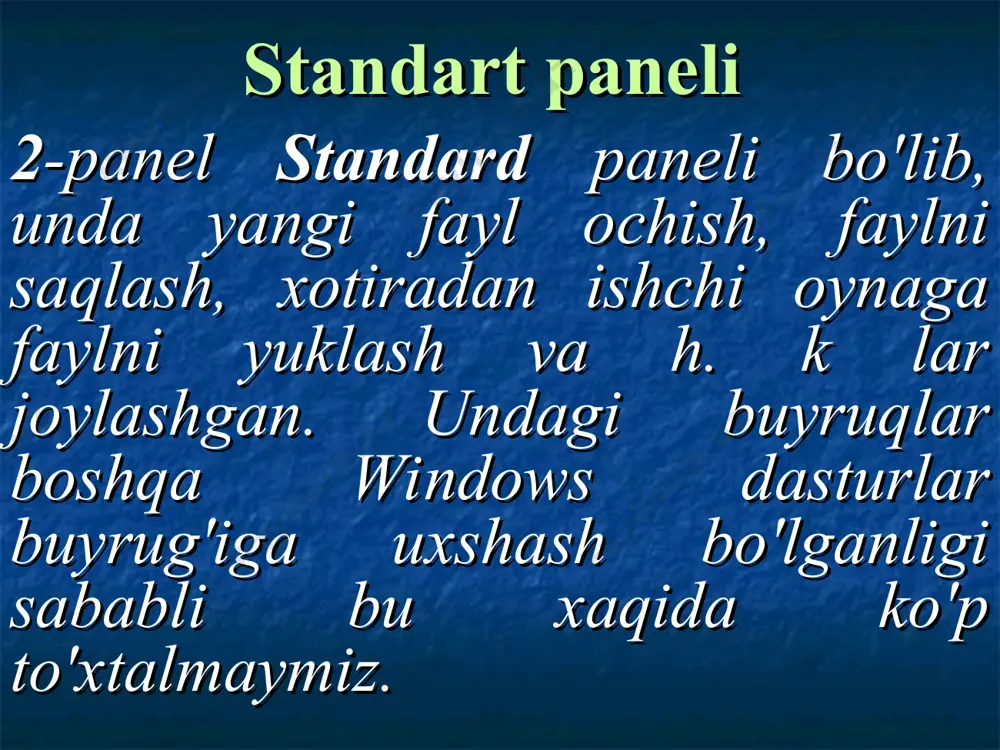 Standart paneli

2-panel Standard paneli bo'lib, unda yangi fayl ochish, faylni saqlash, xotiradan ishchi oynaga faylni yuklash va h. k lar joylashgan. Undagi buyruqlar boshqa Windows dasturlar buyrug'iga uxshash bo'lganligi sababli bu xaqida ko'p to'xtalmaymiz.